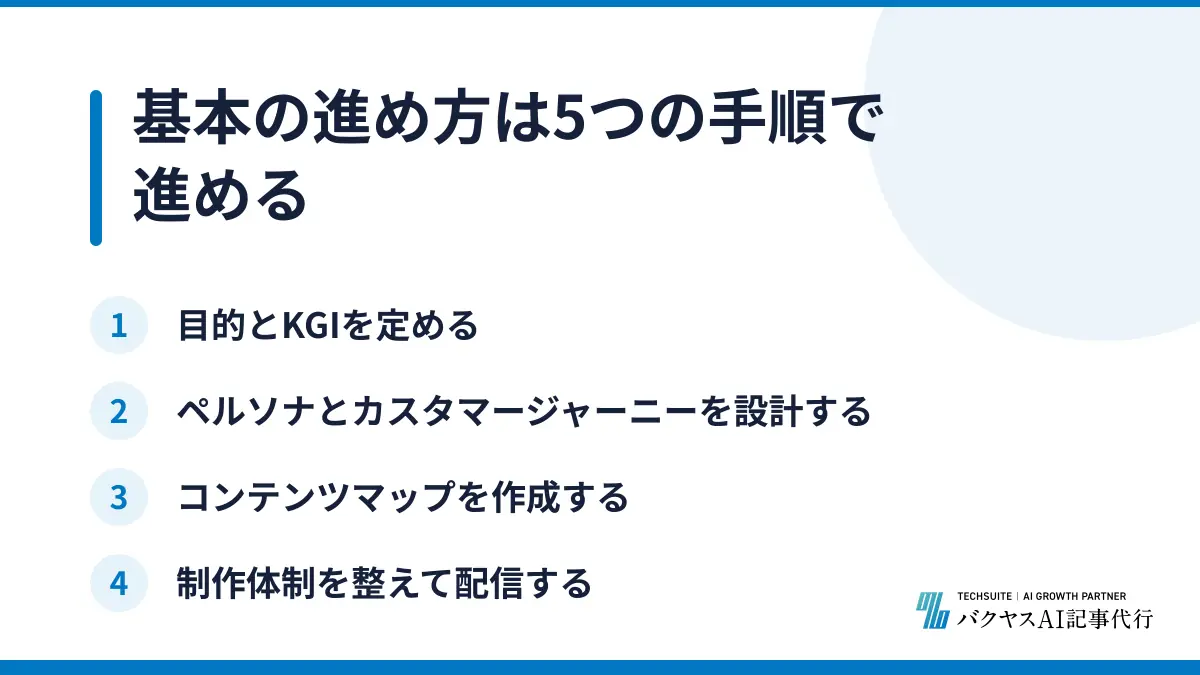 基本の進め方は5つの手順で進める

1 目的とKGIを定める

2 ペルソナとカスタマージャーニーを設計する

3 コンテンツマップを作成する

4 制作体制を整えて配信する

TECHSUITE | AI GROWTH PARTNER
バクヤスAI記事代行